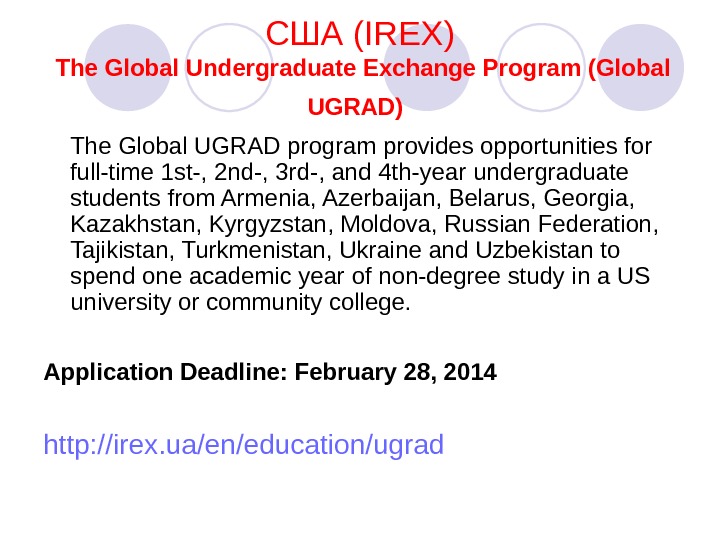 США (IREX)
The Global Undergraduate Exchange Program (Global UGRAD)

The Global UGRAD program provides opportunities for full-time 1st-, 2nd-, 3rd-, and 4th-year undergraduate students from Armenia, Azerbaijan, Belarus, Georgia, Kazakhstan, Kyrgyzstan, Moldova, Russian Federation, Tajikistan, Turkmenistan, Ukraine and Uzbekistan to spend one academic year of non-degree study in a US university or community college.

Application Deadline: February 28, 2014

http://irex.ua/en/education/ugrad